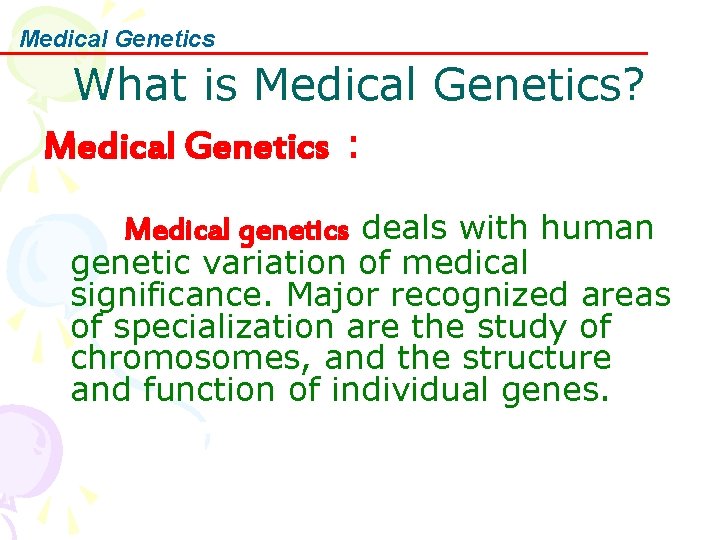 Medical Genetics

What is Medical Genetics?

Medical Genetics ：

Medical genetics deals with human genetic variation of medical significance. Major recognized areas of specialization are the study of chromosomes, and the structure and function of individual genes.